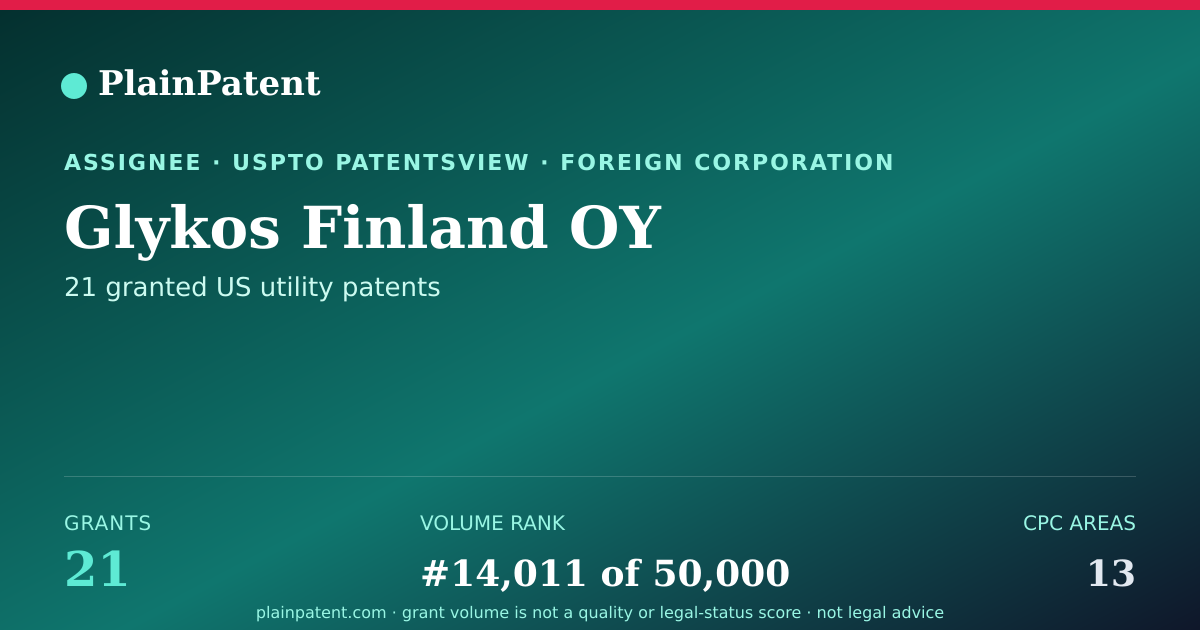 PlainPatent

ASSIGNEE · USPTO PATENTSVIEW · FOREIGN CORPORATION

Glykos Finland OY

21 granted US utility patents

GRANTS
21

VOLUME RANK
#14,011 of 50,000

CPC AREAS
13

plainpatent.com · grant volume is not a quality or legal-status score · not legal advice